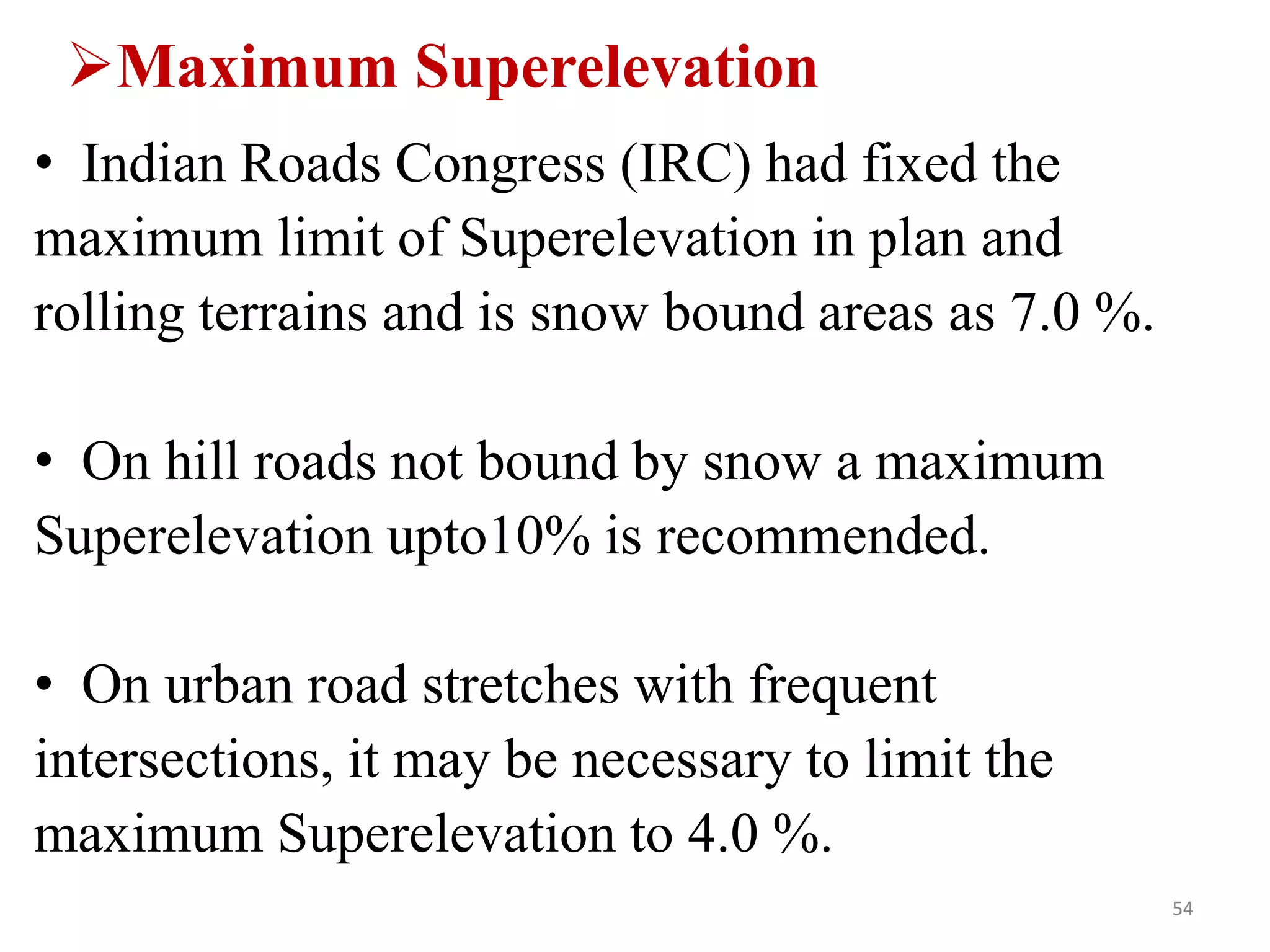 ➢Maximum Superelevation

• Indian Roads Congress (IRC) had fixed the maximum limit of Superelevation in plan and rolling terrains and is snow bound areas as 7.0 %.

• On hill roads not bound by snow a maximum Superelevation upto10% is recommended.

• On urban road stretches with frequent intersections, it may be necessary to limit the maximum Superelevation to 4.0 %.

54